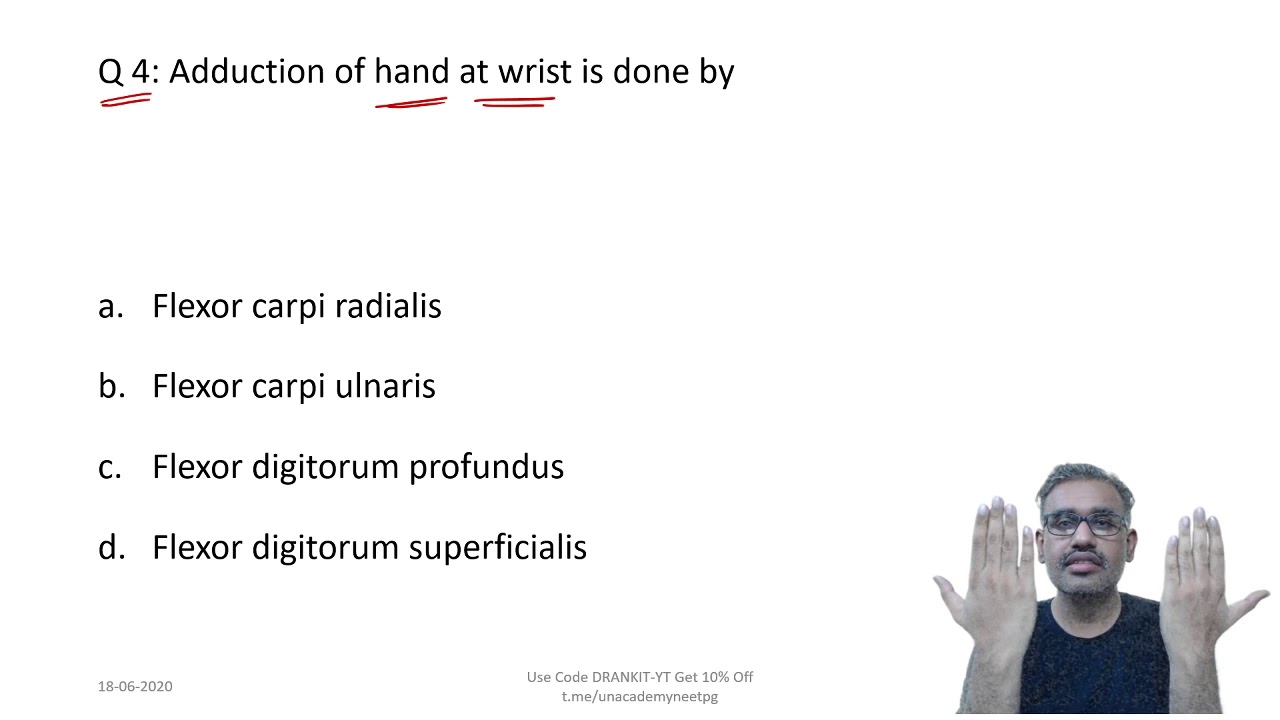 Q 4: Adduction of hand at wrist is done by

a. Flexor carpi radialis

b. Flexor carpi ulnaris

c. Flexor digitorum profundus

d. Flexor digitorum superficialis

18-06-2020

Use Code DRANKIT-YT Get 10% Off
t.me/unacademyneetpg